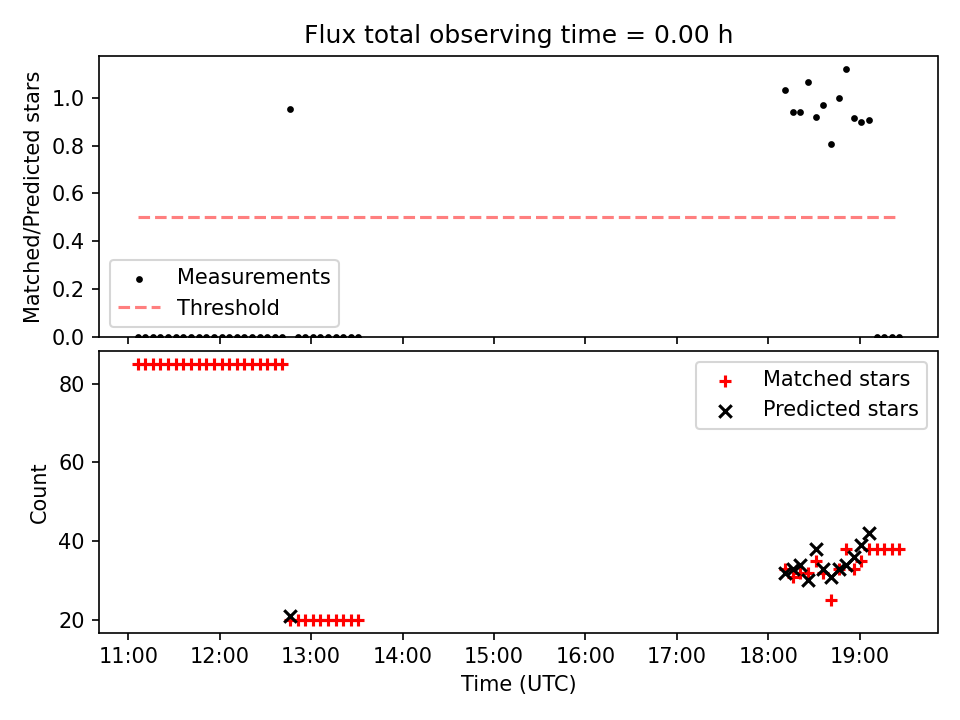 Flux total observing time = 0.00 h

Matched/Predicted stars

1.0
0.8
0.6
0.4
0.2
0.0

Measurements
Threshold

Count

80
60
40
20

Matched stars
Predicted stars

11:00
12:00
13:00
14:00
15:00
16:00
17:00
18:00
19:00

Time (UTC)